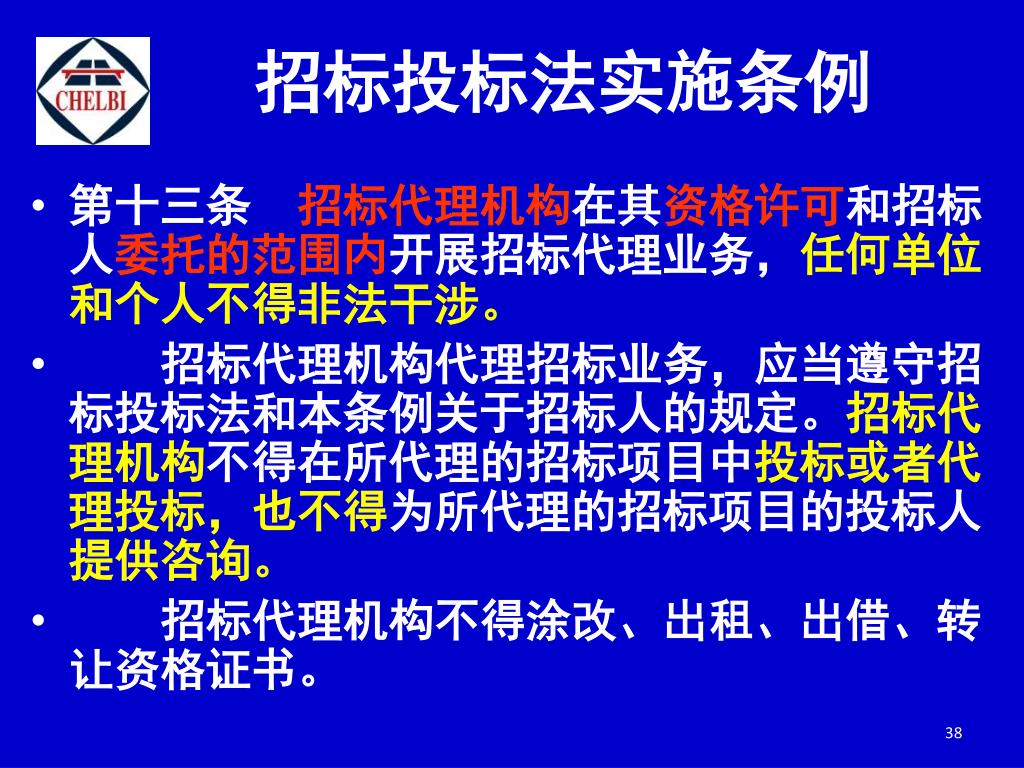 CHELBI

招标投标法实施条例

• 第十三条　招标代理机构在其资格许可和招标人委托的范围内开展招标代理业务，任何单位和个人不得非法干涉。

• 　招标代理机构代理招标业务，应当遵守招标投标法和本条例关于招标人的规定。招标代理机构不得在所代理的招标项目中投标或者代理投标，也不得为所代理的招标项目的投标人提供咨询。

• 　招标代理机构不得涂改、出租、出借、转让资格证书。

38